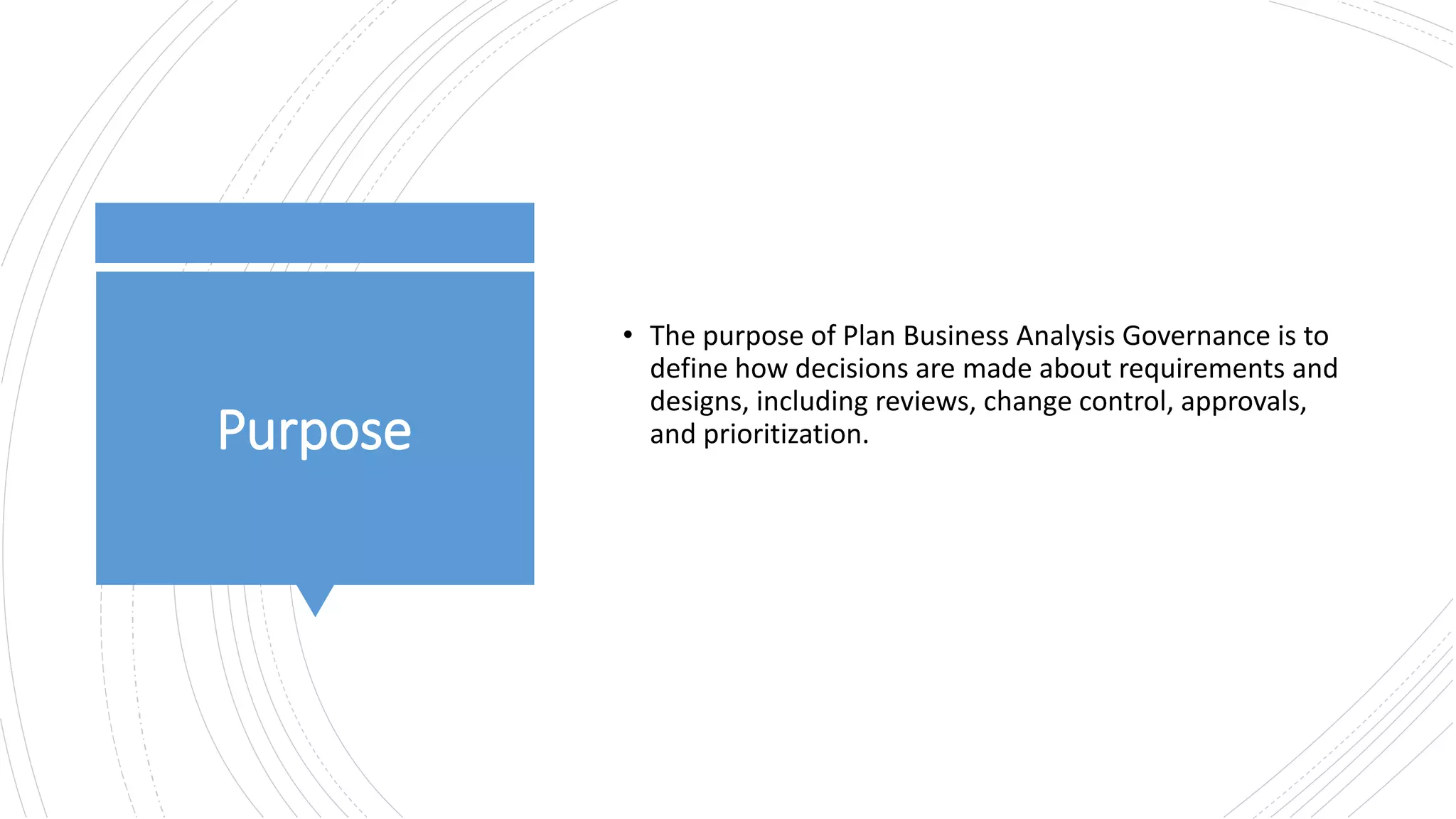 Purpose

• The purpose of Plan Business Analysis Governance is to define how decisions are made about requirements and designs, including reviews, change control, approvals, and prioritization.